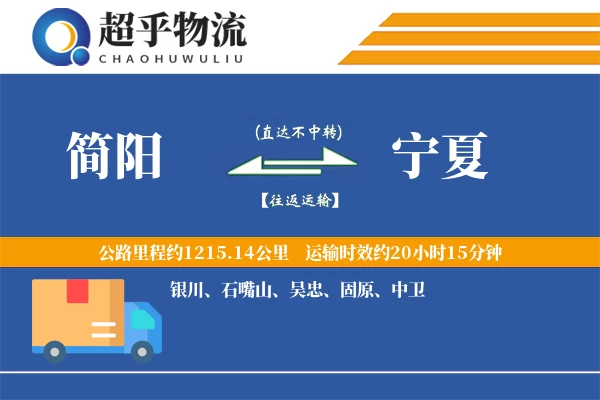 超乎物流
CHAOHUWULIU

简阳

(直达不中转)

【往返运输】

宁夏

公路里程约1215.14公里　运输时效约20小时15分钟

银川、石嘴山、吴忠、固原、中卫